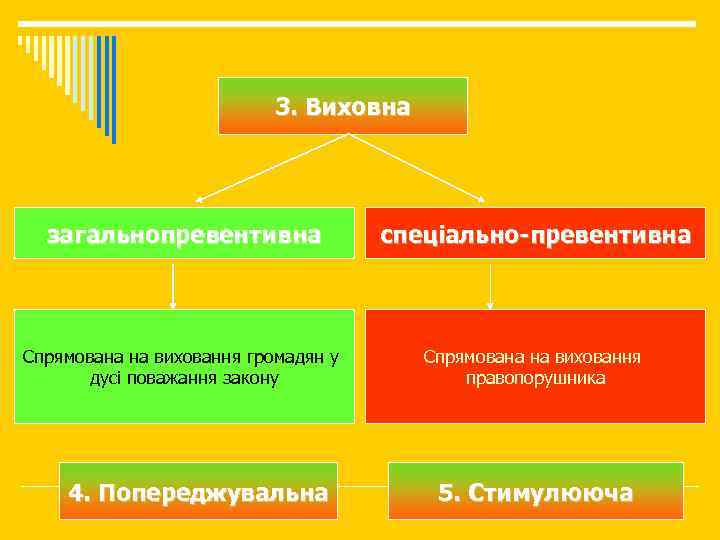 3. Виховна

загальнопревентивна

спеціально-превентивна

Спрямована на виховання громадян у дусі поважання закону

Спрямована на виховання правопорушника

4. Попереджувальна

5. Стимулююча